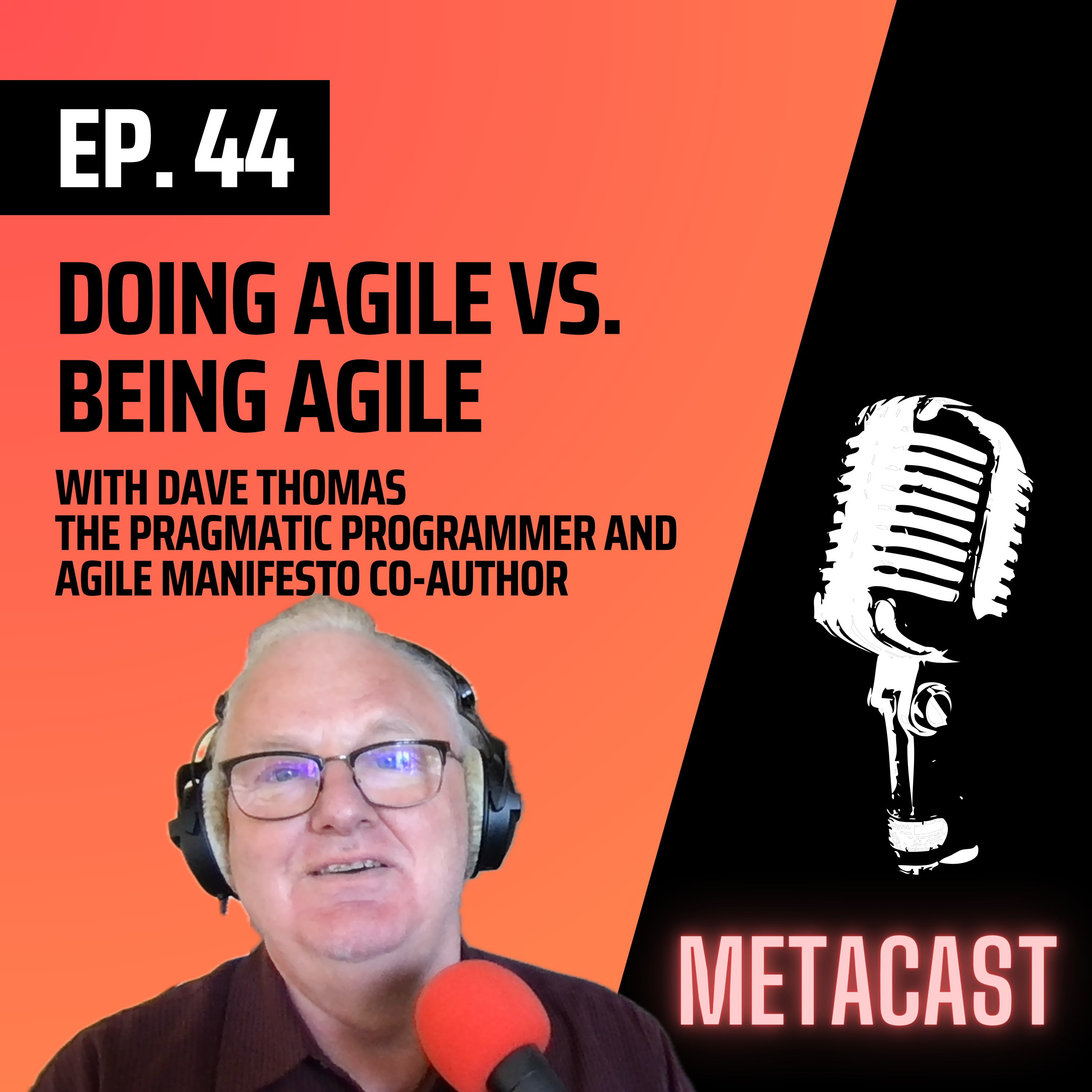 EP. 44

DOING AGILE VS. BEING AGILE

WITH DAVE THOMAS
THE PRAGMATIC PROGRAMMER AND AGILE MANIFESTO CO-AUTHOR

METACAST